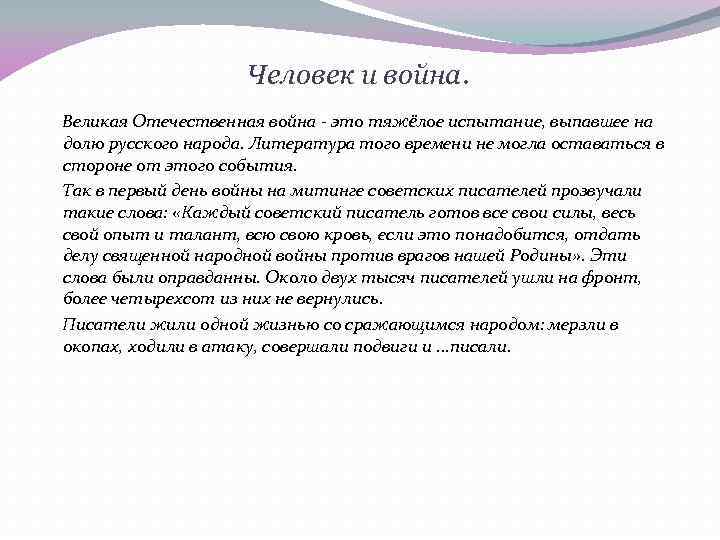 Человек и война.

Великая Отечественная война - это тяжёлое испытание, выпавшее на долю русского народа. Литература того времени не могла оставаться в стороне от этого события.

Так в первый день войны на митинге советских писателей прозвучали такие слова: «Каждый советский писатель готов все свои силы, весь свой опыт и талант, всю свою кровь, если это понадобится, отдать делу священной народной войны против врагов нашей Родины». Эти слова были оправданны. Около двух тысяч писателей ушли на фронт, более четырехсот из них не вернулись.

Писатели жили одной жизнью со сражающимся народом: мерзли в окопах, ходили в атаку, совершали подвиги и ...писали.